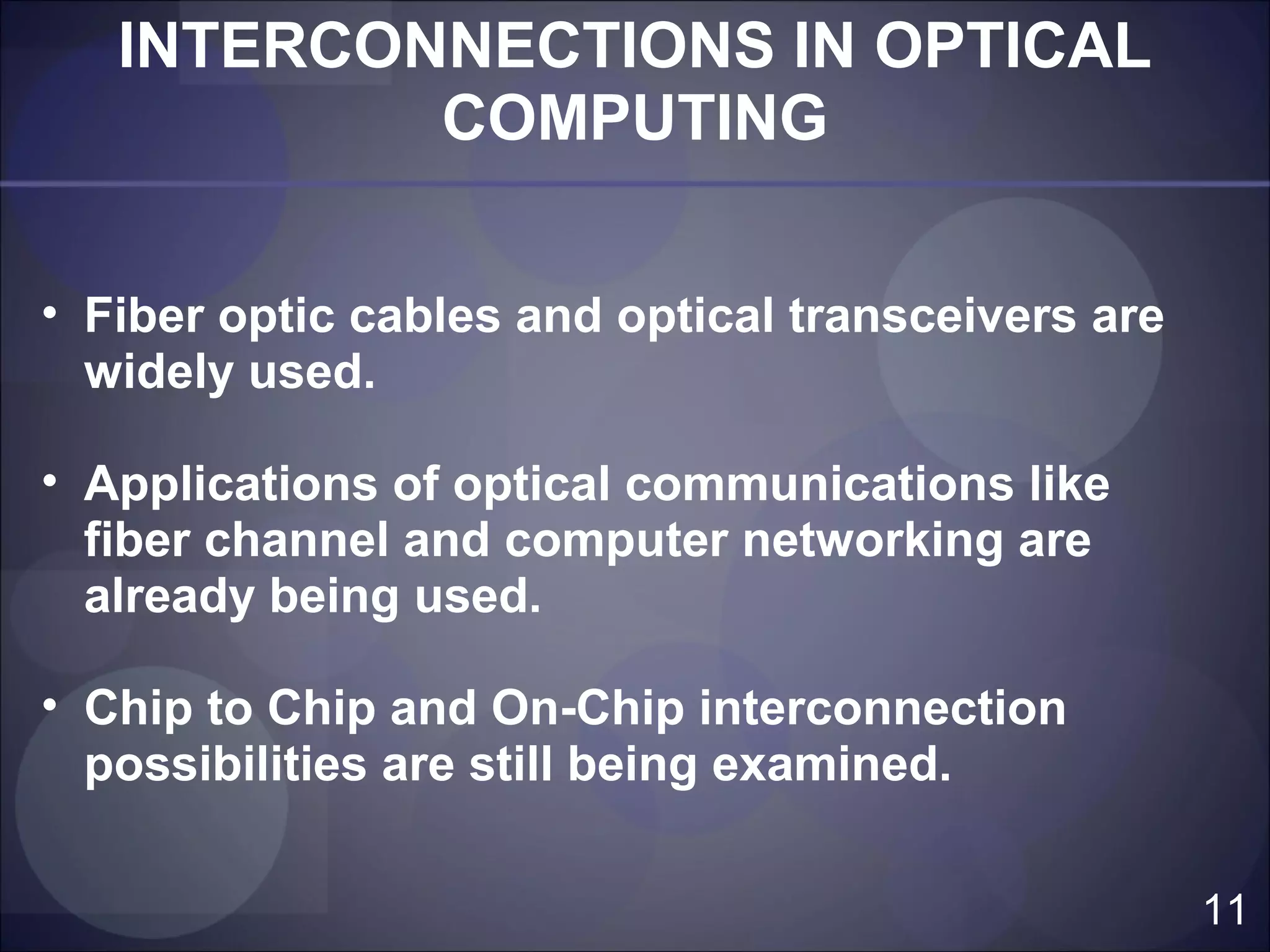 INTERCONNECTIONS IN OPTICAL COMPUTING

• Fiber optic cables and optical transceivers are widely used.

• Applications of optical communications like fiber channel and computer networking are already being used.

• Chip to Chip and On-Chip interconnection possibilities are still being examined.

11